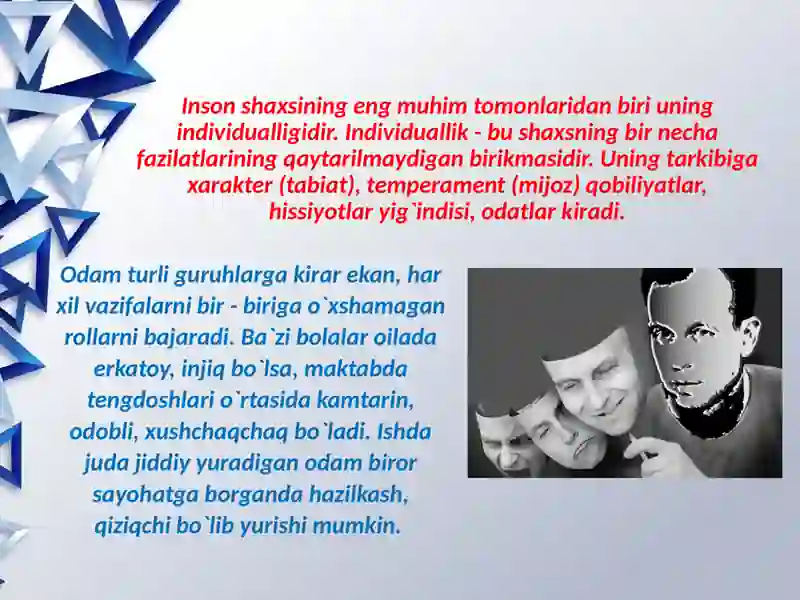 Inson shaxsining eng muhim tomonlaridan biri uning individualligidir. Individuallik - bu shaxsning bir necha fazilatlarining qaytarilmaydigan birikmasidir. Uning tarkibiga xarakter (tabiat), temperament (mijoz) qobiliyatlar, hissiyotlar yig`indisi, odatlar kiradi.

Odam turli guruhlarga kirar ekan, har xil vazifalarni bir - biriga o`xshamagan rollarni bajaradi. Ba`zi bolalar oilada erkatoy, injiq bo`lsa, maktabda tengdoshlari o`rtasida kamtarin, odobli, xushchaqchaq bo`ladi. Ishda juda jiddiy yuradigan odam biror sayohatga borganda hazilkash, qiziqchi bo`lib yurishi mumkin.